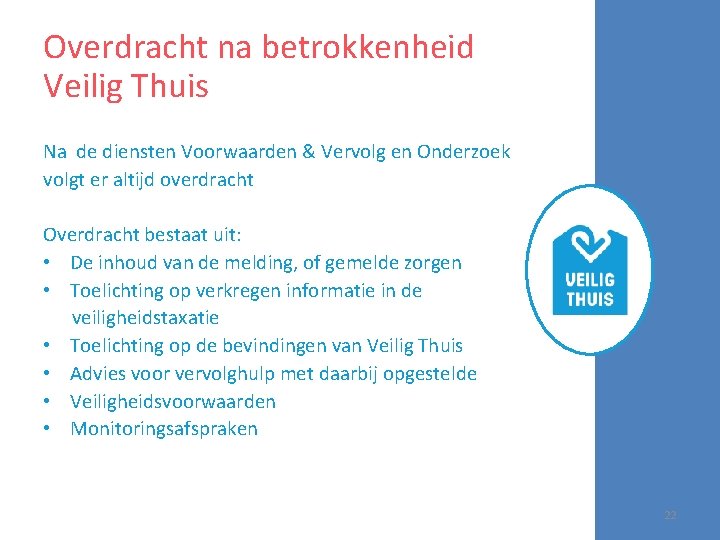 Overdracht na betrokkenheid Veilig Thuis

Na de diensten Voorwaarden & Vervolg en Onderzoek volgt er altijd overdracht

Overdracht bestaat uit:
• De inhoud van de melding, of gemelde zorgen
• Toelichting op verkregen informatie in de veiligheidstaxatie
• Toelichting op de bevindingen van Veilig Thuis
• Advies voor vervolghulp met daarbij opgestelde
• Veiligheidsvoorwaarden
• Monitoringsafspraken

VEILIG THUIS

22